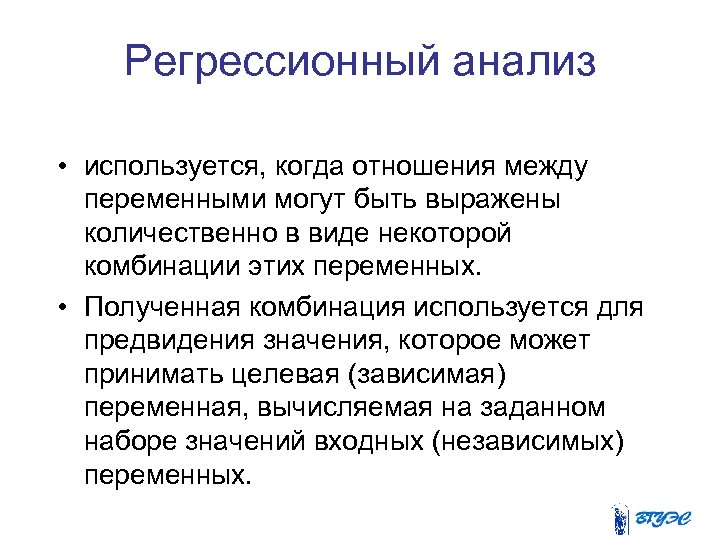 Регрессионный анализ

• используется, когда отношения между переменными могут быть выражены количественно в виде некоторой комбинации этих переменных.

• Полученная комбинация используется для предвидения значения, которое может принимать целевая (зависимая) переменная, вычисляемая на заданном наборе значений входных (независимых) переменных.

ВГУЭС